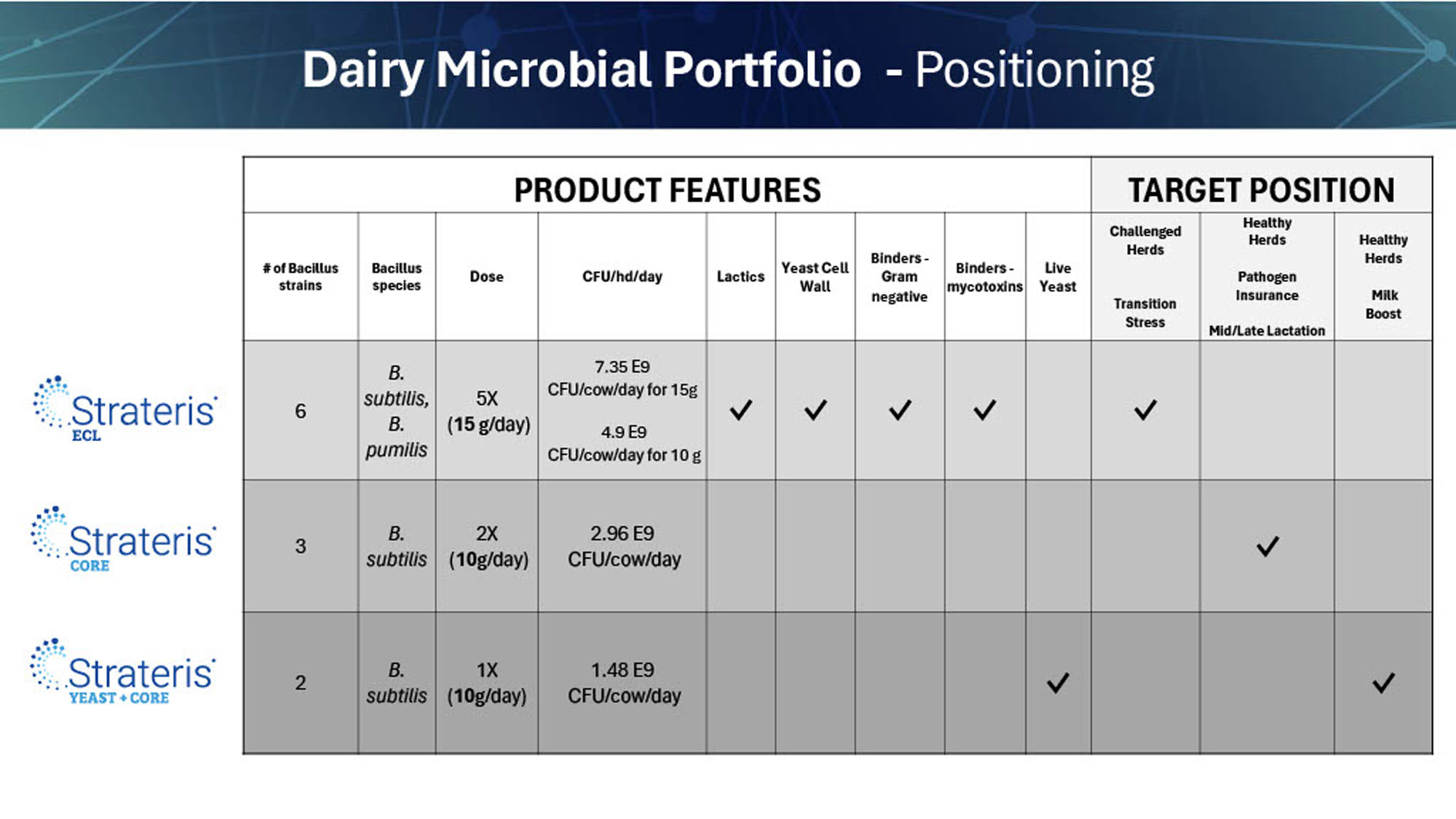 Dairy Microbial Portfolio - Positioning

| | PRODUCT FEATURES | | | | | | | | | TARGET POSITION | | |
|---|---|---|---|---|---|---|---|---|---|---|---|---|
| | # of Bacillus strains | Bacillus species | Dose | CFU/hd/day | Lactics | Yeast Cell Wall | Binders - Gram negative | Binders - mycotoxins | Live Yeast | Challenged Herds Transition Stress | Healthy Herds Pathogen Insurance Mid/Late Lactation | Healthy Herds Milk Boost |
| Strateris ECL | 6 | B. subtilis, B. pumilis | 5X (15 g/day) | 7.35 E9 CFU/cow/day for 15g 4.9 E9 CFU/cow/day for 10 g | ✓ | ✓ | ✓ | ✓ | | ✓ | | |
| Strateris CORE | 3 | B. subtilis | 2X (10g/day) | 2.96 E9 CFU/cow/day | | | | | | | ✓ | |
| Strateris YEAST + CORE | 2 | B. subtilis | 1X (10g/day) | 1.48 E9 CFU/cow/day | | | | | ✓ | | | ✓ |